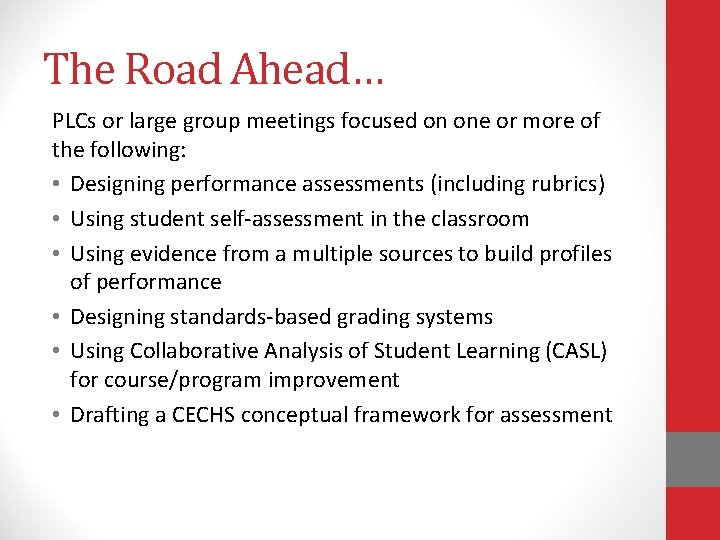 The Road Ahead…

PLCs or large group meetings focused on one or more of the following:

• Designing performance assessments (including rubrics)
• Using student self-assessment in the classroom
• Using evidence from a multiple sources to build profiles of performance
• Designing standards-based grading systems
• Using Collaborative Analysis of Student Learning (CASL) for course/program improvement
• Drafting a CECHS conceptual framework for assessment